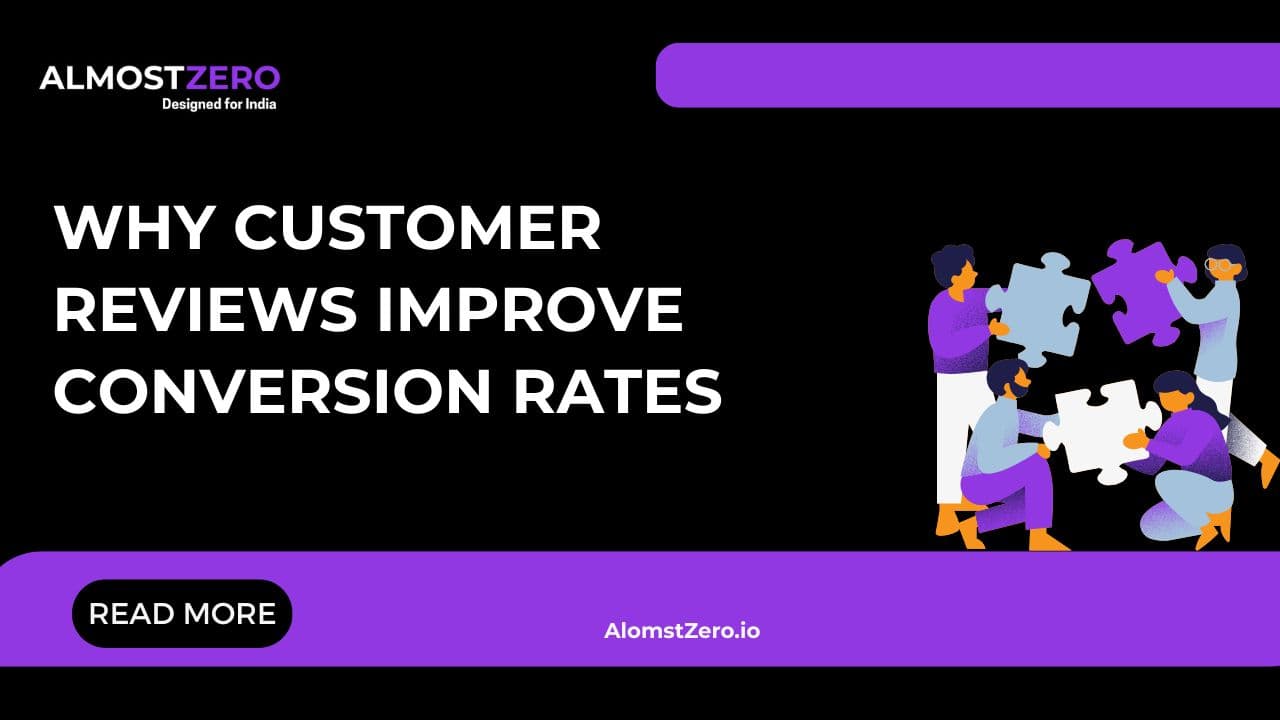 ALMOSTZERO
Designed for India

WHY CUSTOMER REVIEWS IMPROVE CONVERSION RATES

READ MORE

AlomstZero.io